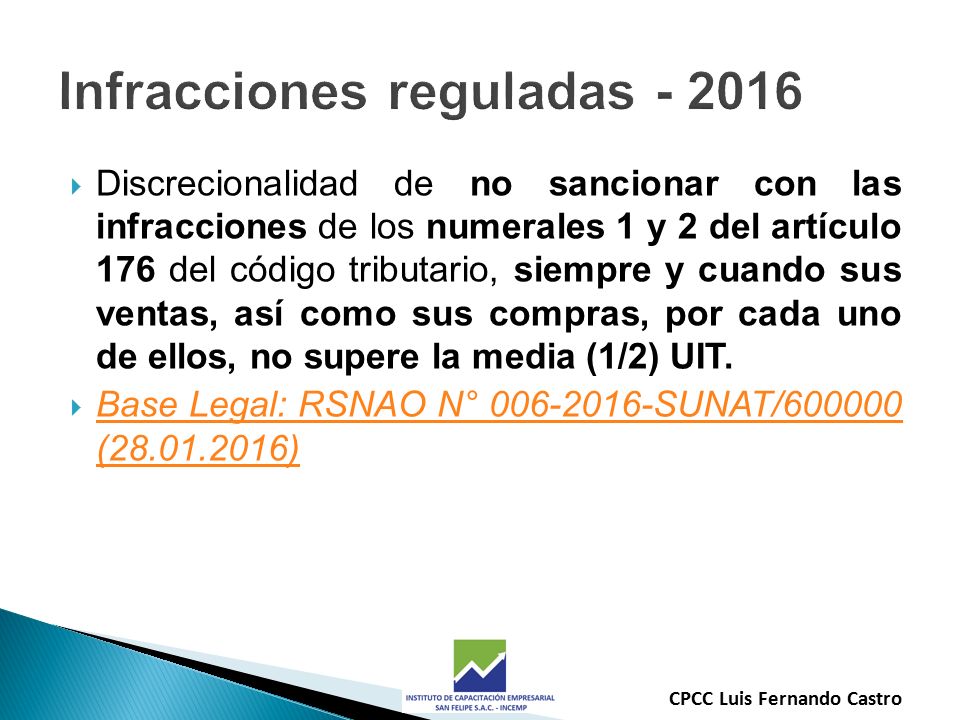 Infracciones reguladas - 2016

Discrecionalidad de no sancionar con las infracciones de los numerales 1 y 2 del artículo 176 del código tributario, siempre y cuando sus ventas, así como sus compras, por cada uno de ellos, no supere la media (1/2) UIT.

Base Legal: RSNAO N° 006-2016-SUNAT/600000 (28.01.2016)

INSTITUTO DE CAPACITACIÓN EMPRESARIAL SAN FELIPE S.A.C. - INCEMP

CPCC Luis Fernando Castro